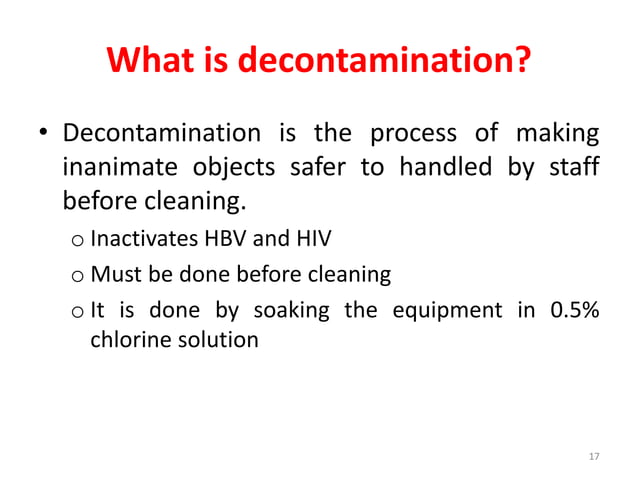 What is decontamination?

• Decontamination is the process of making inanimate objects safer to handled by staff before cleaning.

o Inactivates HBV and HIV

o Must be done before cleaning

o It is done by soaking the equipment in 0.5% chlorine solution

17